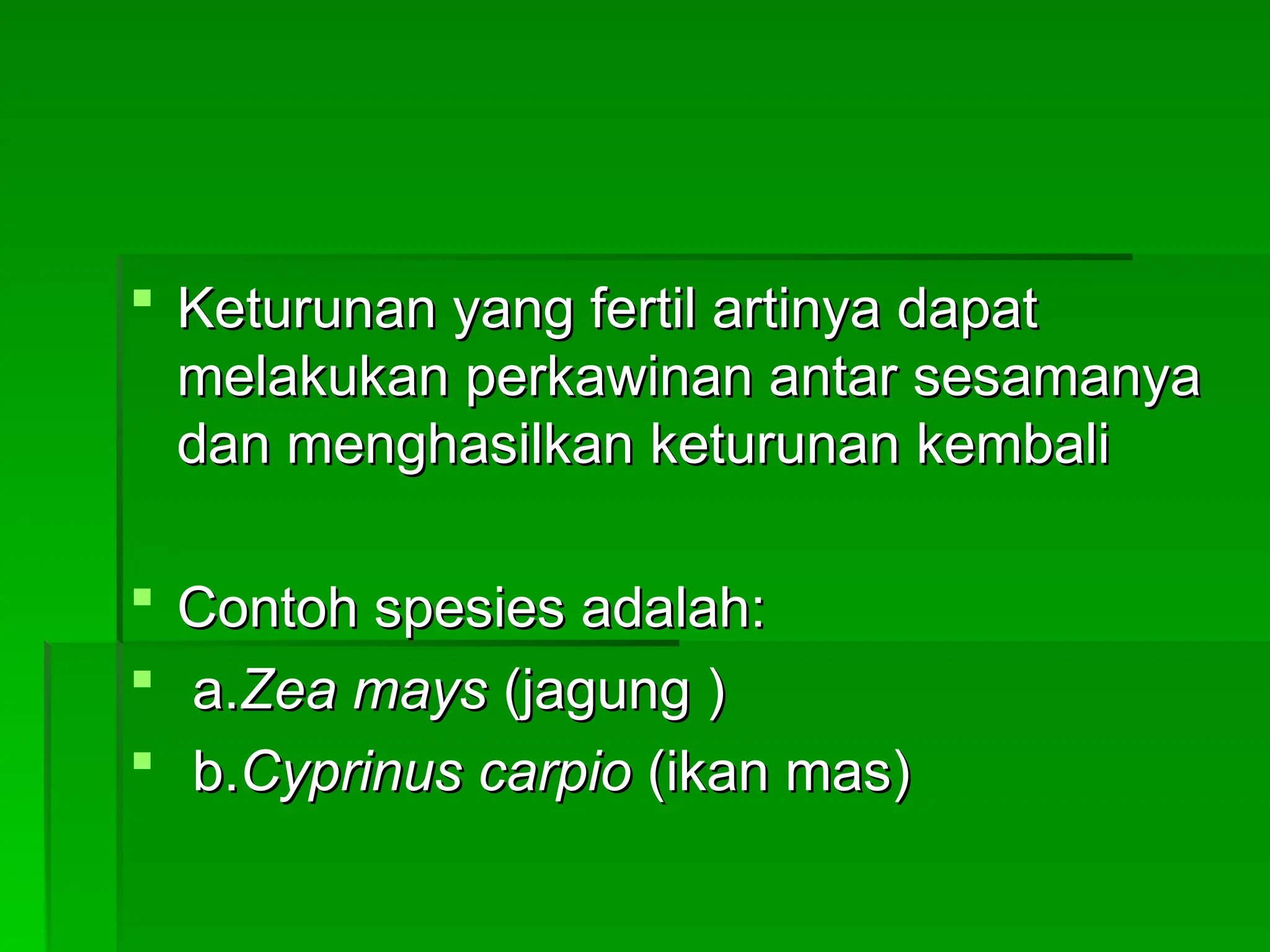 Keturunan yang fertil artinya dapat melakukan perkawinan antar sesamanya dan menghasilkan keturunan kembali

Contoh spesies adalah:

a.Zea mays (jagung )

b.Cyprinus carpio (ikan mas)